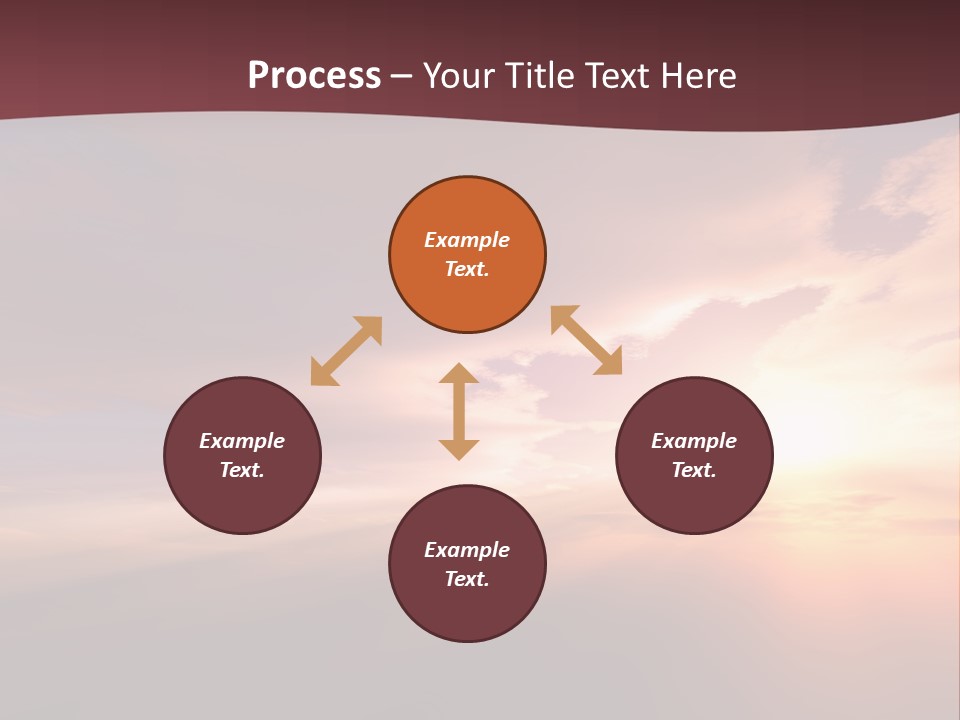 Process – Your Title Text Here

Example Text.

Example Text.

Example Text.

Example Text.